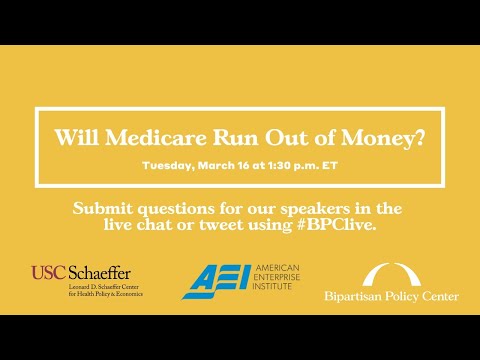 Will Medicare Run Out of Money?

Tuesday, March 16 at 1:30 p.m. ET

Submit questions for our speakers in the live chat or tweet using #BPClive.

USC Schaeffer
Leonard D. Schaeffer Center for Health Policy & Economics

AEI AMERICAN ENTERPRISE INSTITUTE

Bipartisan Policy Center